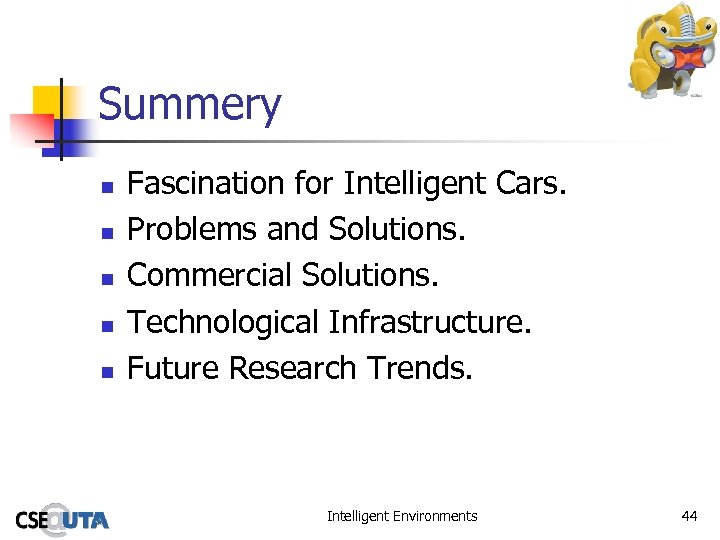 Summery

- Fascination for Intelligent Cars.
- Problems and Solutions.
- Commercial Solutions.
- Technological Infrastructure.
- Future Research Trends.

CSE@UTA

Intelligent Environments

44